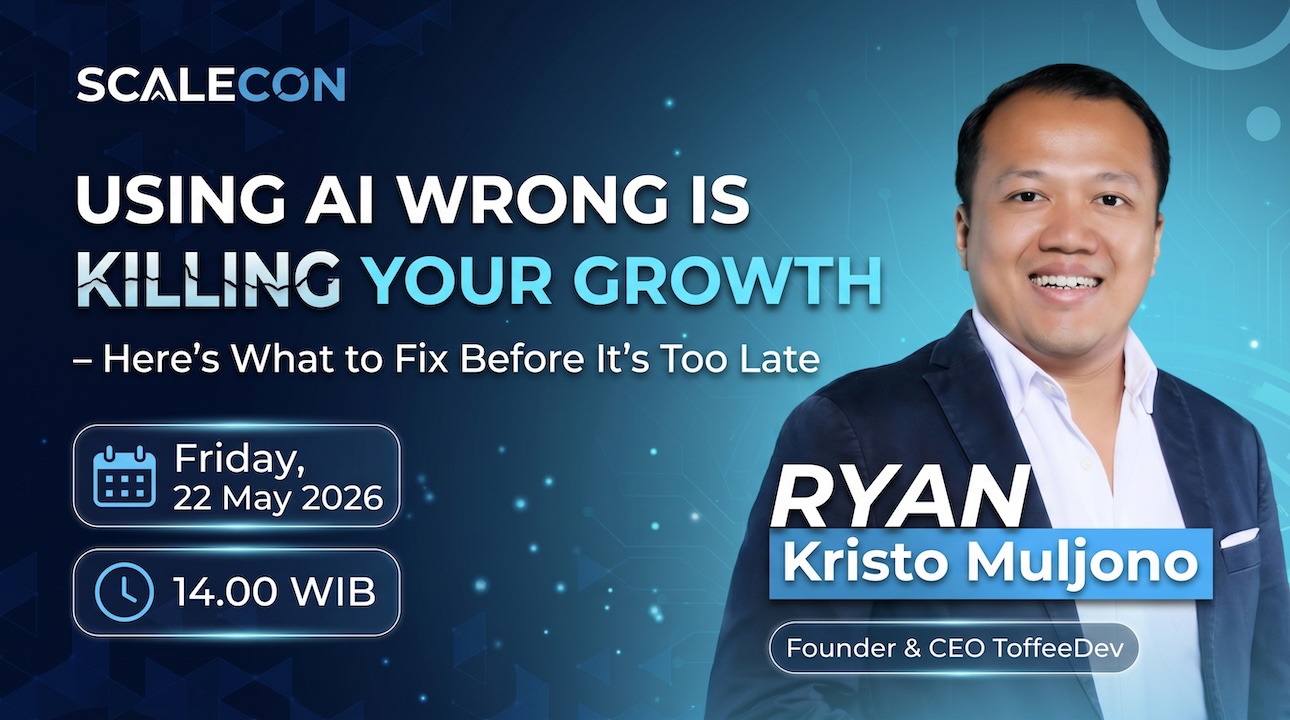 SCALECON

USING AI WRONG IS KILLING YOUR GROWTH

– Here's What to Fix Before It's Too Late

Friday, 22 May 2026

14.00 WIB

RYAN
Kristo Muljono

Founder & CEO ToffeeDev